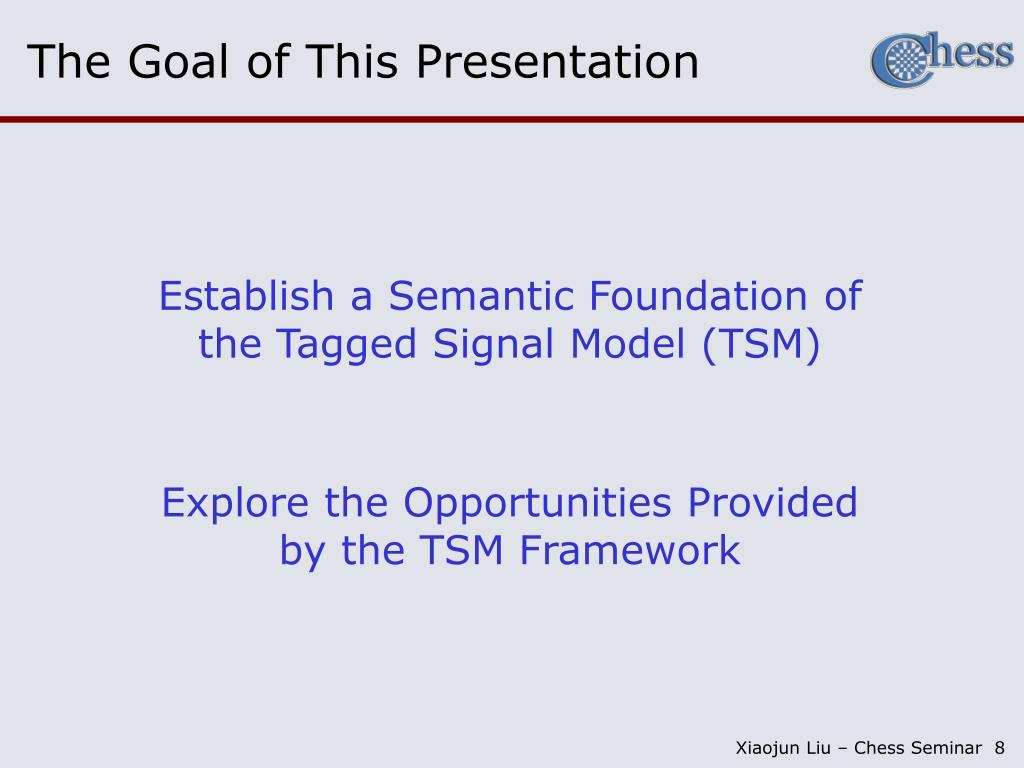 The Goal of This Presentation

Chess

Establish a Semantic Foundation of the Tagged Signal Model (TSM)

Explore the Opportunities Provided by the TSM Framework

Xiaojun Liu – Chess Seminar 8